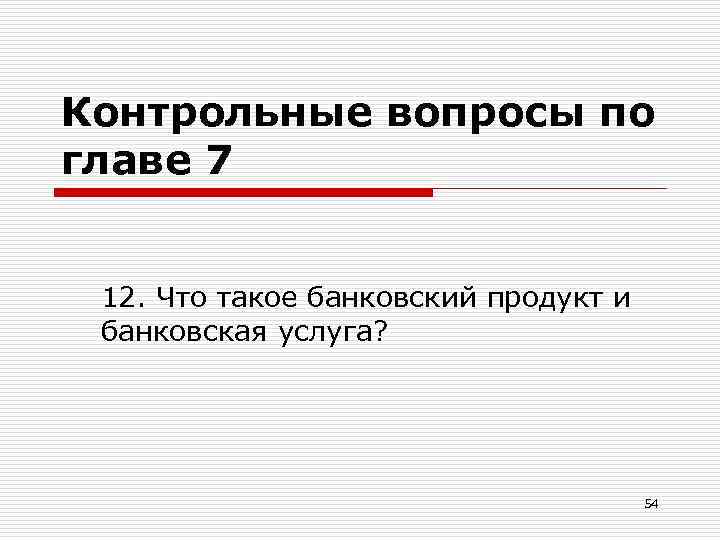 Контрольные вопросы по главе 7

12. Что такое банковский продукт и банковская услуга?

54